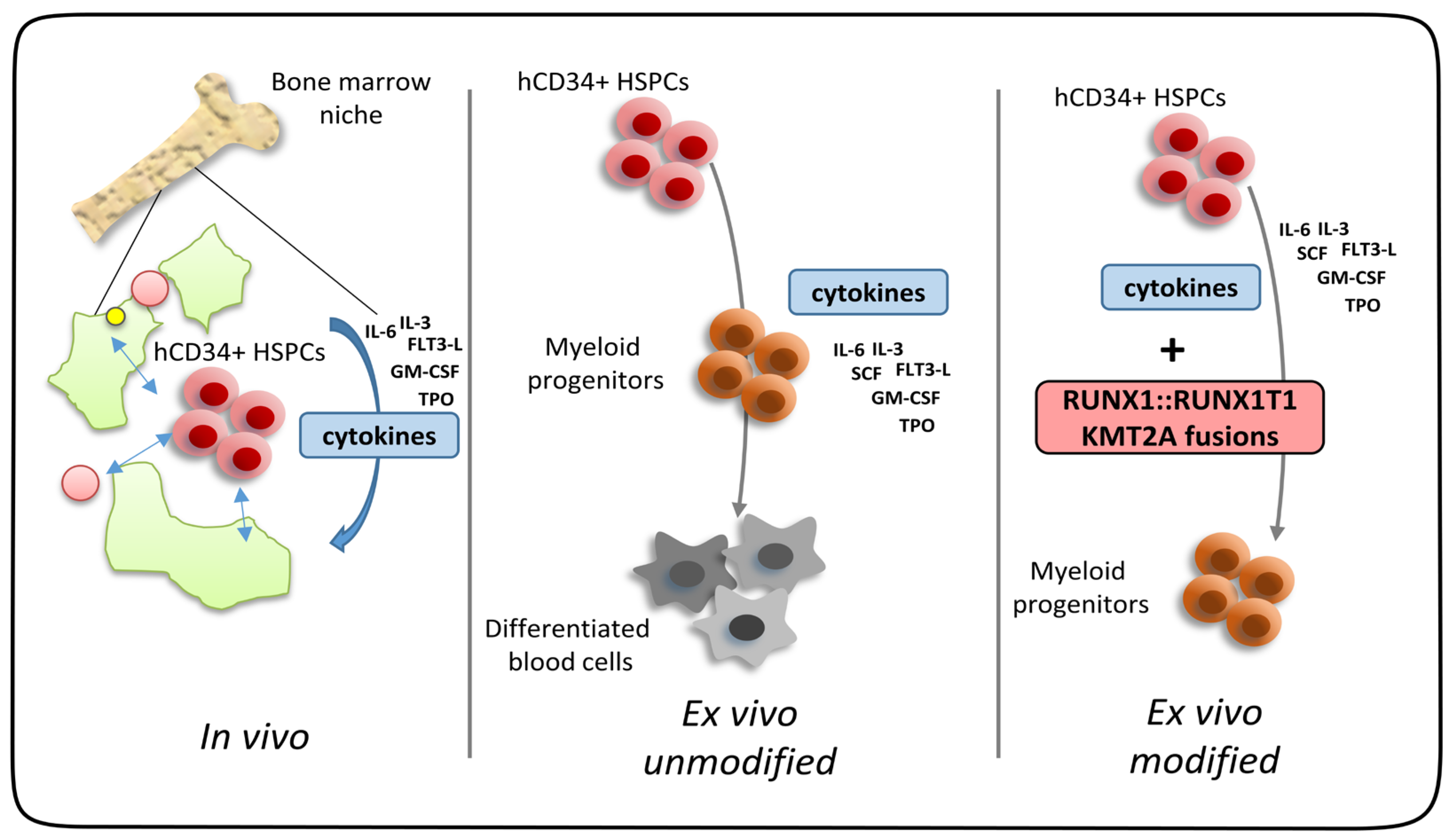 Bone marrow niche

hCD34+ HSPCs

IL-6 IL-3
FLT3-L
GM-CSF
TPO

cytokines

In vivo

hCD34+ HSPCs

cytokines

Myeloid progenitors

IL-6 IL-3
SCF FLT3-L
GM-CSF
TPO

Differentiated blood cells

Ex vivo unmodified

hCD34+ HSPCs

IL-6 IL-3
SCF FLT3-L
GM-CSF
TPO

cytokines

+

RUNX1::RUNX1T1
KMT2A fusions

Myeloid progenitors

Ex vivo modified